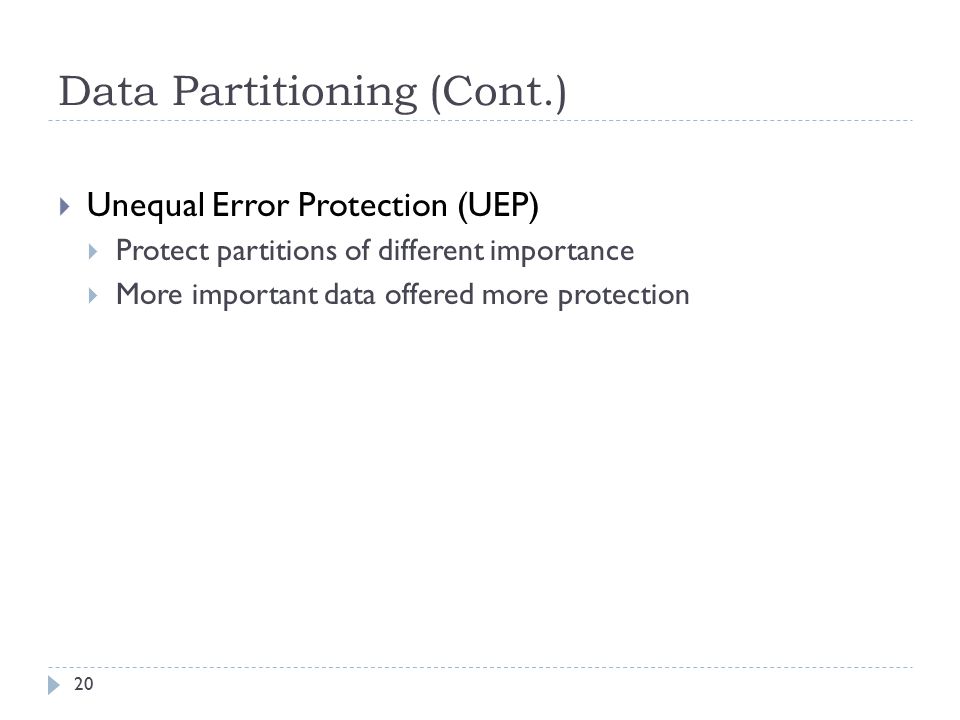 Data Partitioning (Cont.)

Unequal Error Protection (UEP)

Protect partitions of different importance

More important data offered more protection

20